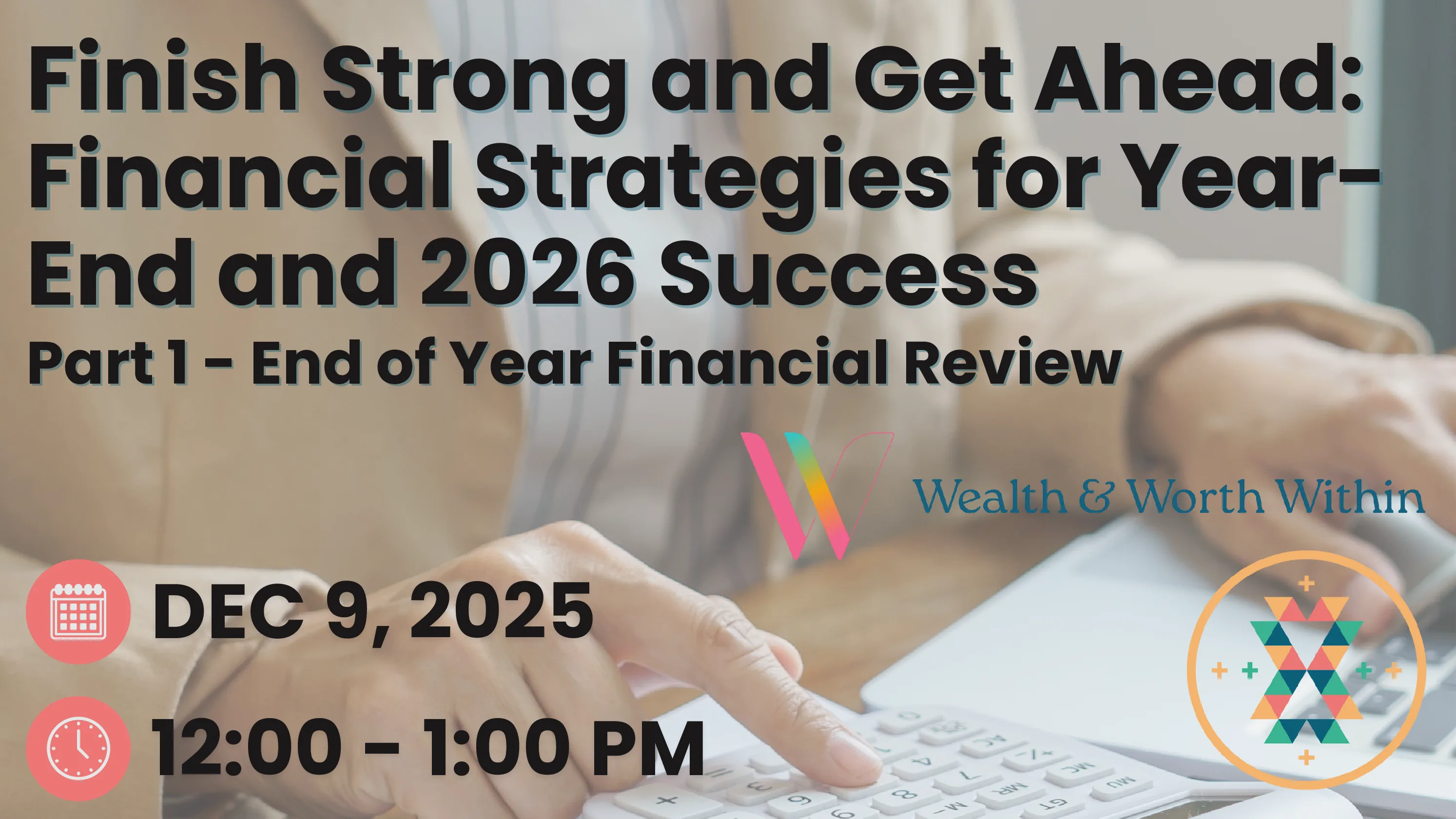 Finish Strong and Get Ahead: Financial Strategies for Year-End and 2026 Success

Part 1 - End of Year Financial Review

Wealth & Worth Within

DEC 9, 2025

12:00 - 1:00 PM